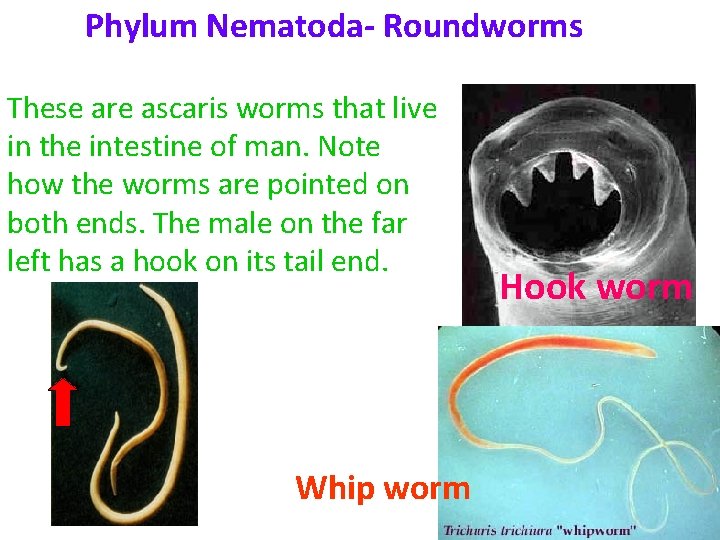 Phylum Nematoda- Roundworms

These are ascaris worms that live in the intestine of man. Note how the worms are pointed on both ends. The male on the far left has a hook on its tail end.

Hook worm

Whip worm

Trichuris trichiura "whipworm"